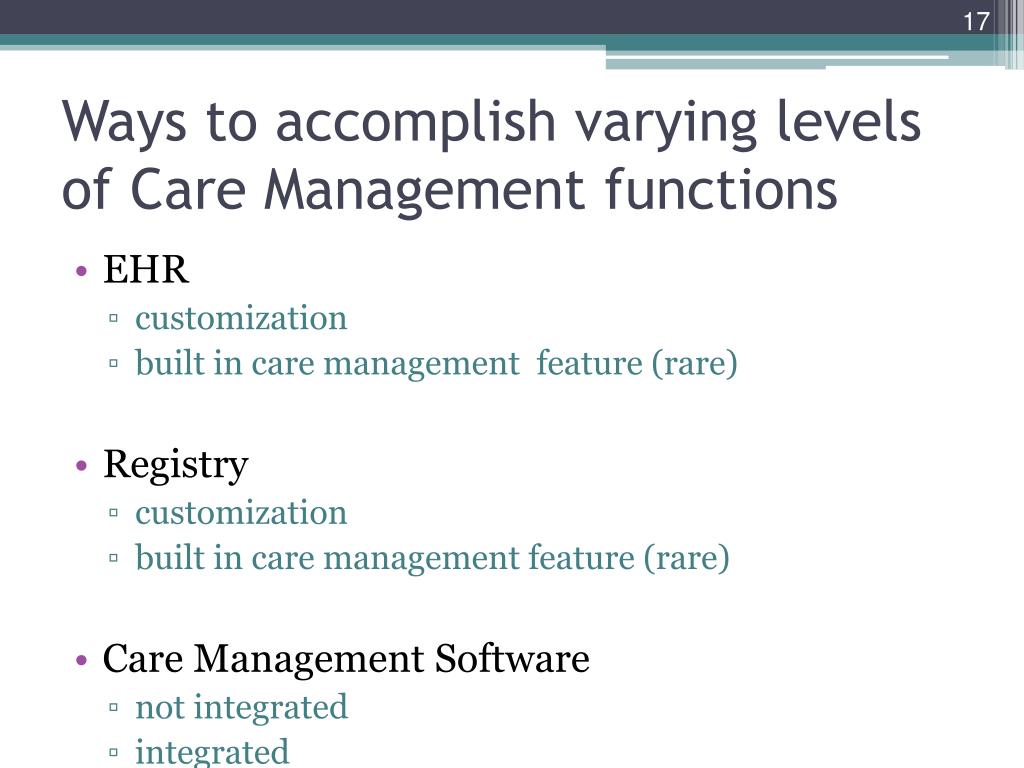 17

Ways to accomplish varying levels of Care Management functions

• EHR
▫ customization
▫ built in care management feature (rare)

• Registry
▫ customization
▫ built in care management feature (rare)

• Care Management Software
▫ not integrated
▫ integrated